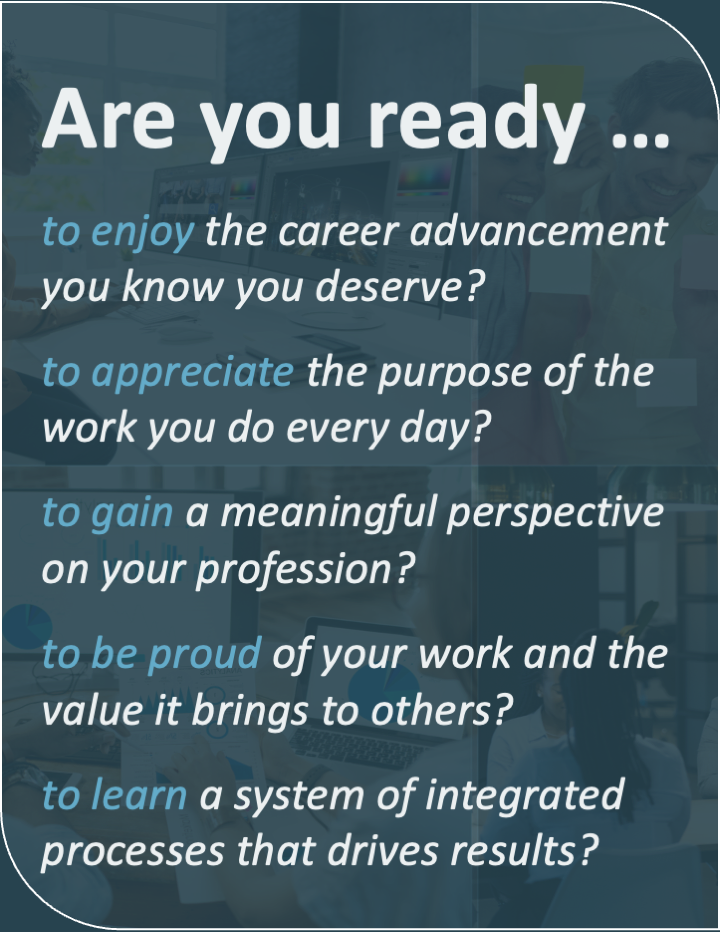 Are you ready …

to enjoy the career advancement you know you deserve?

to appreciate the purpose of the work you do every day?

to gain a meaningful perspective on your profession?

to be proud of your work and the value it brings to others?

to learn a system of integrated processes that drives results?